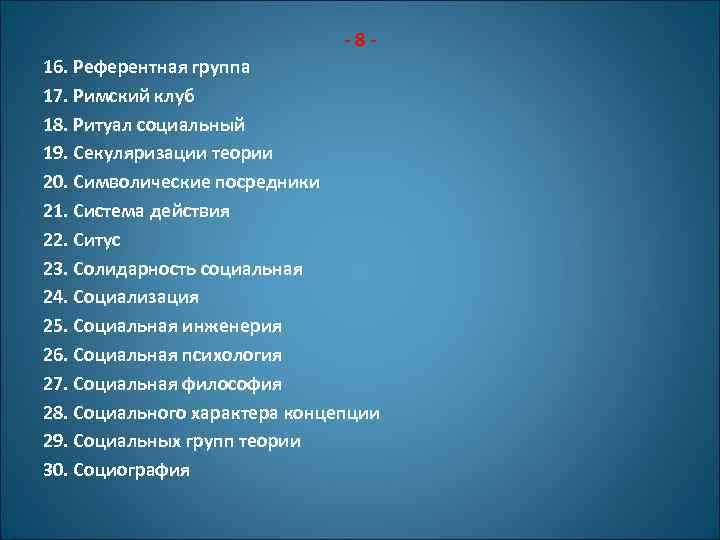 - 8 -

16. Референтная группа
17. Римский клуб
18. Ритуал социальный
19. Секуляризации теории
20. Символические посредники
21. Система действия
22. Ситус
23. Солидарность социальная
24. Социализация
25. Социальная инженерия
26. Социальная психология
27. Социальная философия
28. Социального характера концепции
29. Социальных групп теории
30. Социография